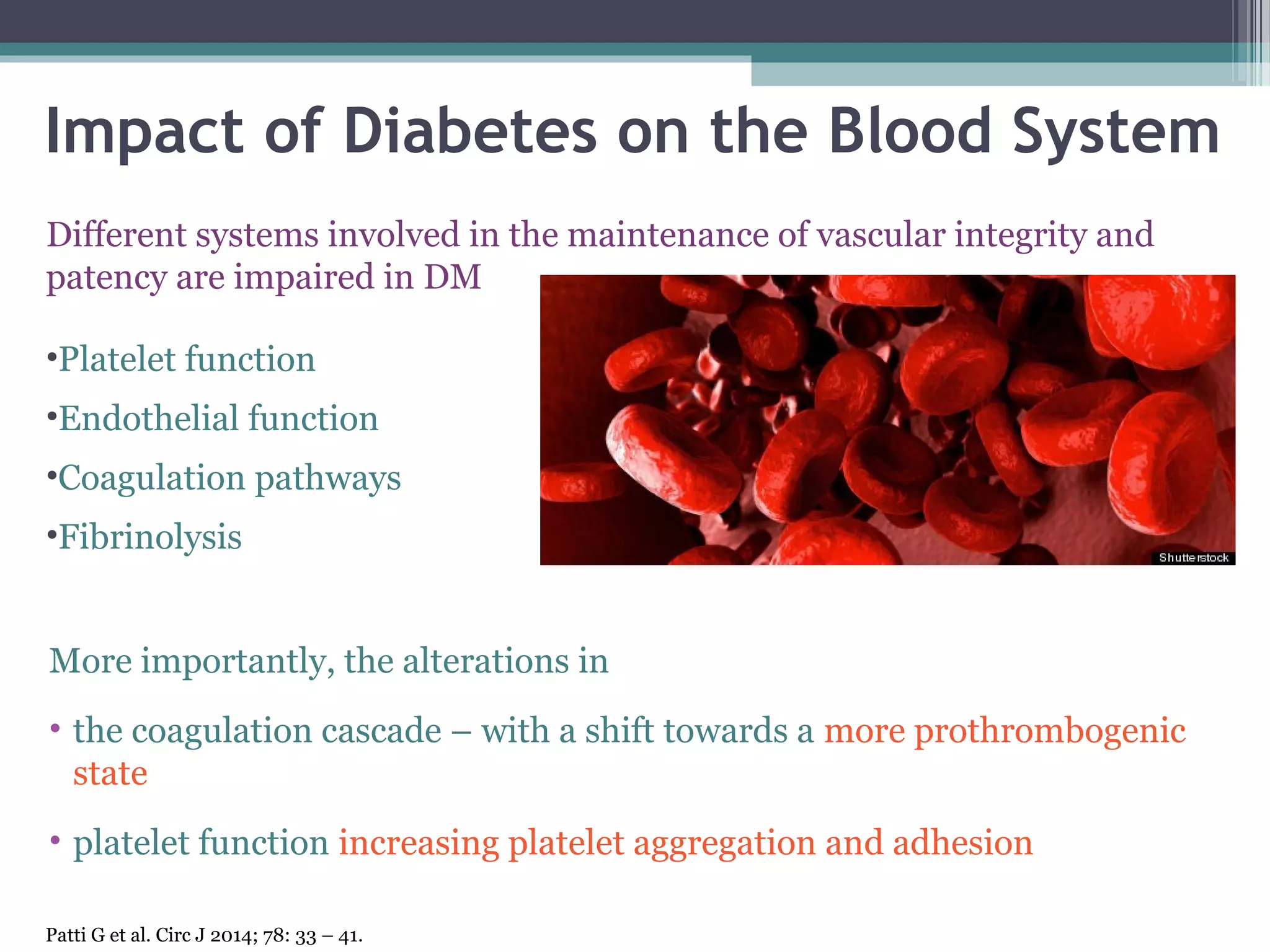 Impact of Diabetes on the Blood System

Different systems involved in the maintenance of vascular integrity and patency are impaired in DM

•Platelet function

•Endothelial function

•Coagulation pathways

•Fibrinolysis

Shutterstock

More importantly, the alterations in

• the coagulation cascade – with a shift towards a more prothrombogenic state

• platelet function increasing platelet aggregation and adhesion

Patti G et al. Circ J 2014; 78: 33 – 41.